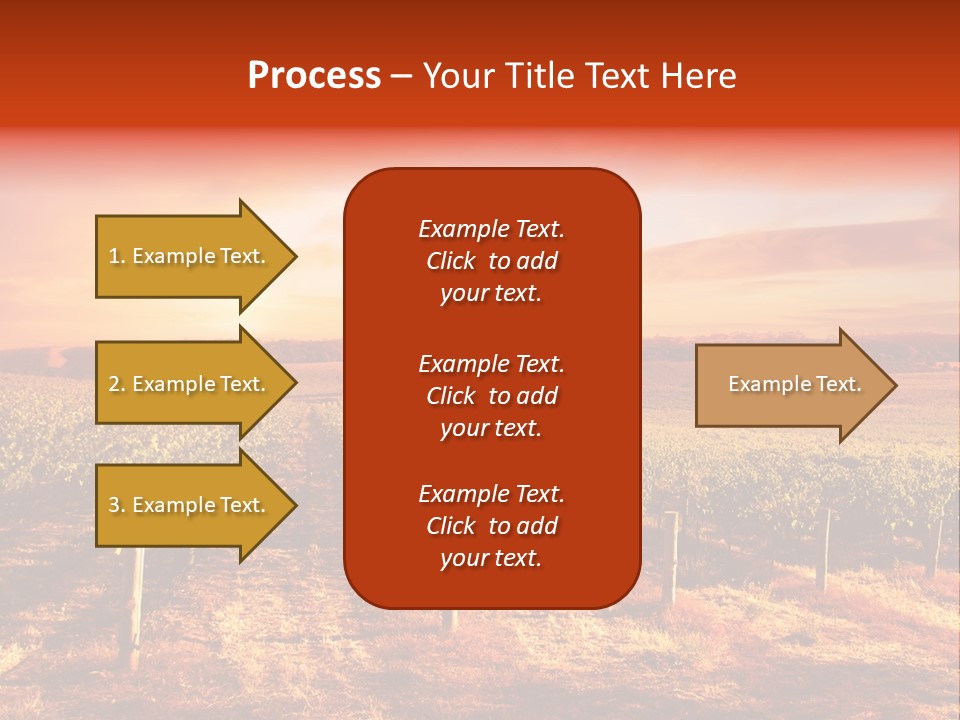 Process – Your Title Text Here

1. Example Text.

2. Example Text.

3. Example Text.

Example Text. Click to add your text.

Example Text. Click to add your text.

Example Text. Click to add your text.

Example Text.